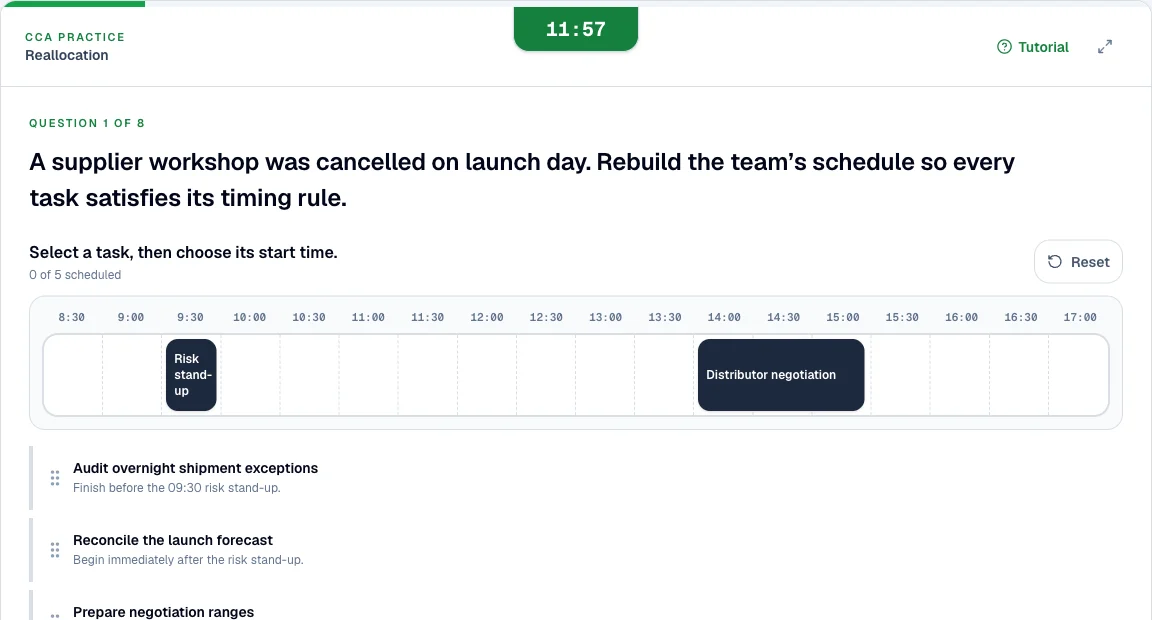 CCA PRACTICE
Reallocation

11:57

Tutorial

QUESTION 1 OF 8

A supplier workshop was cancelled on launch day. Rebuild the team's schedule so every task satisfies its timing rule.

Select a task, then choose its start time.
0 of 5 scheduled

Reset

8:30 9:00 9:30 10:00 10:30 11:00 11:30 12:00 12:30 13:00 13:30 14:00 14:30 15:00 15:30 16:00 16:30 17:00

Risk stand-up

Distributor negotiation

Audit overnight shipment exceptions
Finish before the 09:30 risk stand-up.

Reconcile the launch forecast
Begin immediately after the risk stand-up.

Prepare negotiation ranges